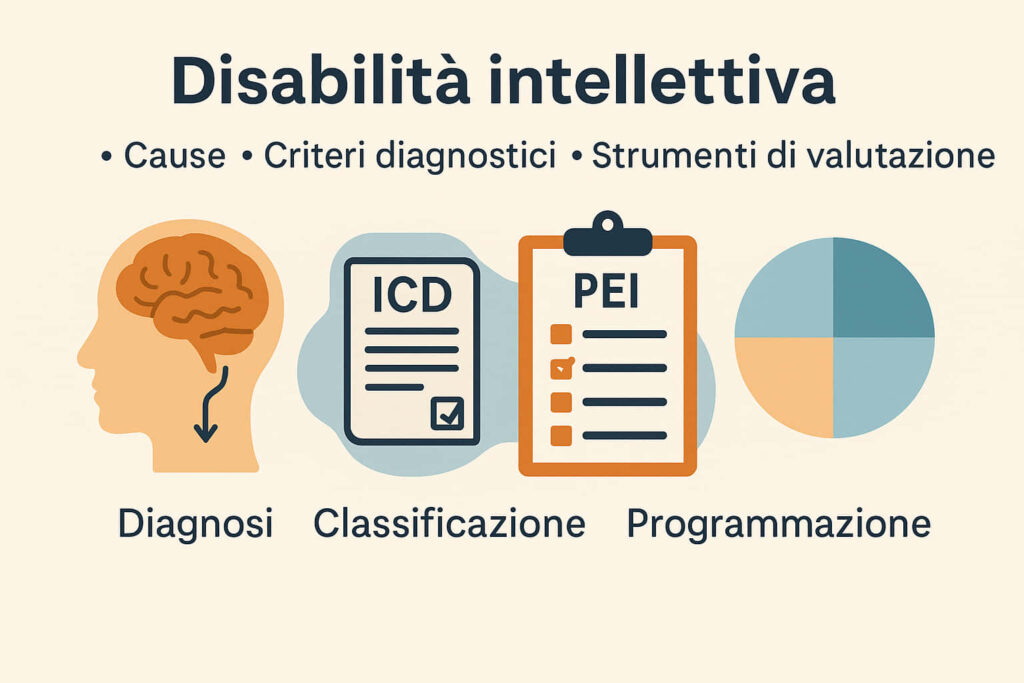 Disabilità intellettiva

• Cause • Criteri diagnostici • Strumenti di valutazione

ICD

PEI

Diagnosi Classificazione Programmazione